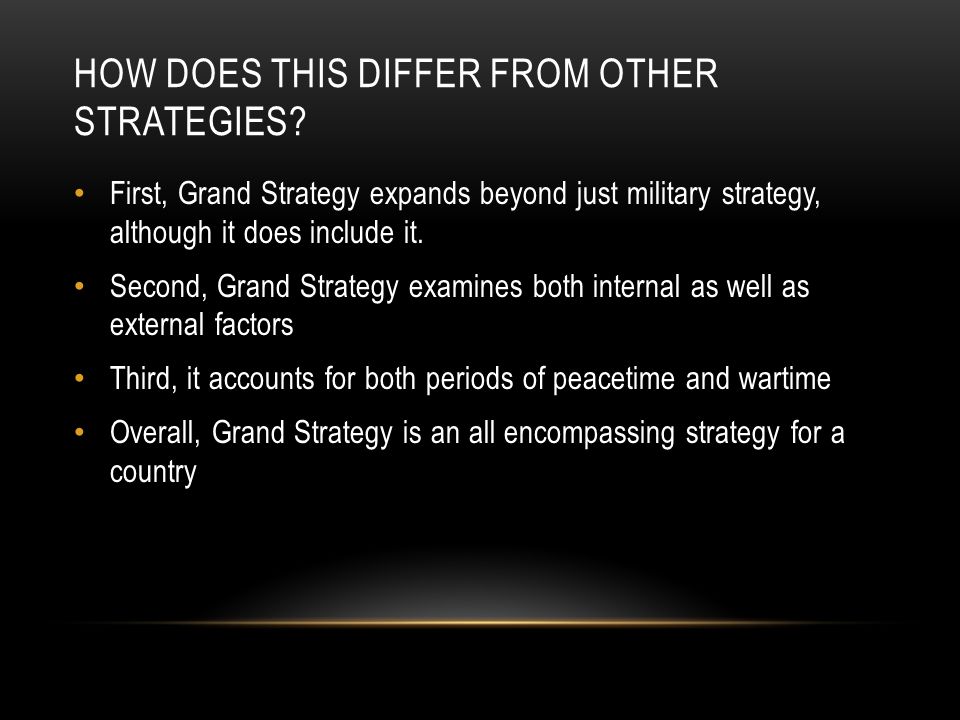 HOW DOES THIS DIFFER FROM OTHER STRATEGIES?

• First, Grand Strategy expands beyond just military strategy, although it does include it.
• Second, Grand Strategy examines both internal as well as external factors
• Third, it accounts for both periods of peacetime and wartime
• Overall, Grand Strategy is an all encompassing strategy for a country